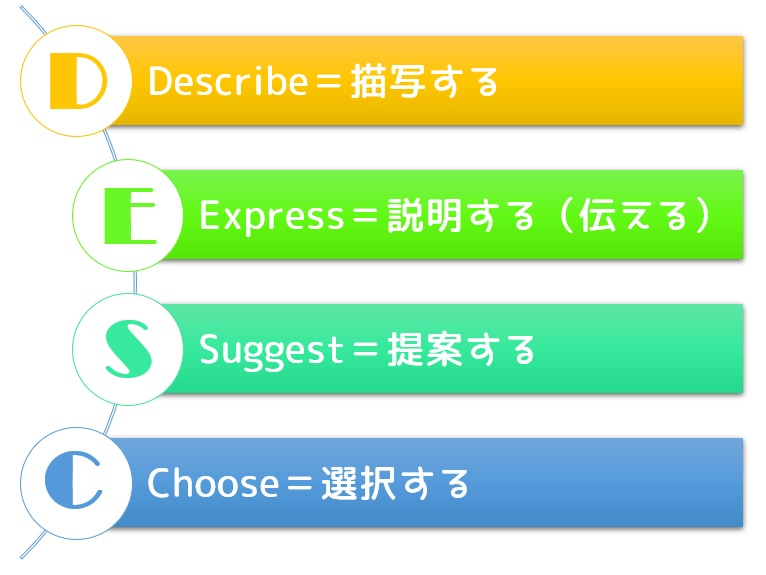 D Describe＝描写する

E Express＝説明する（伝える）

S Suggest＝提案する

C Choose＝選択する